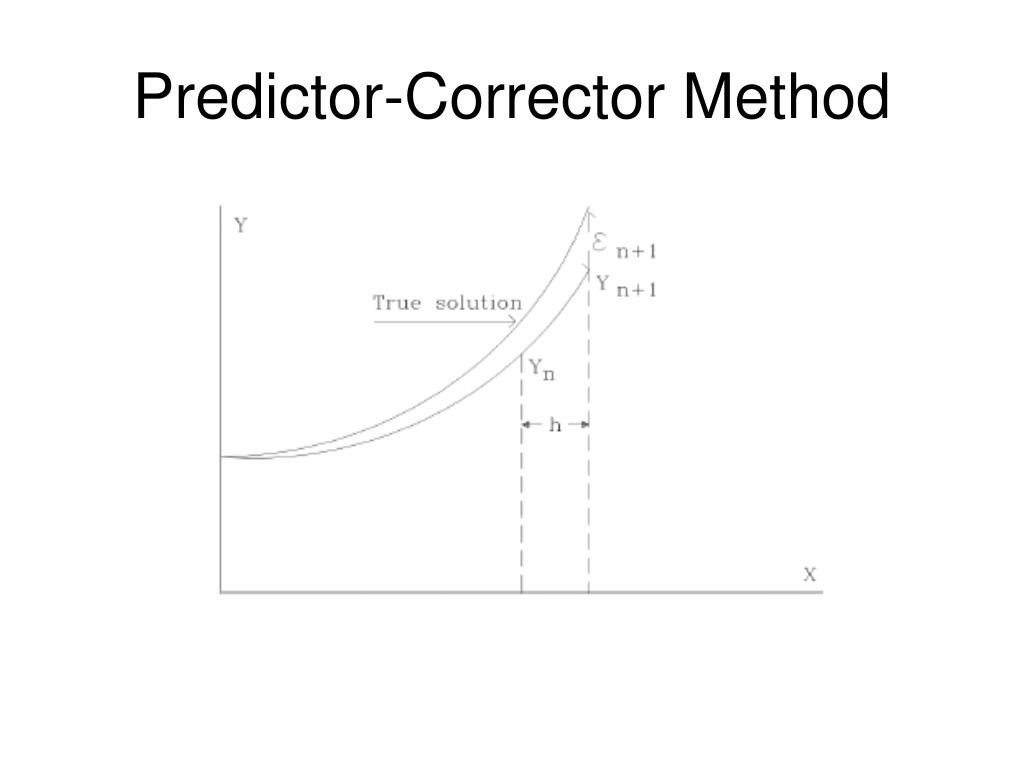 Predictor-Corrector Method

Y

$\varepsilon_{n+1}$

$Y_{n+1}$

True solution

$Y_n$

h

X